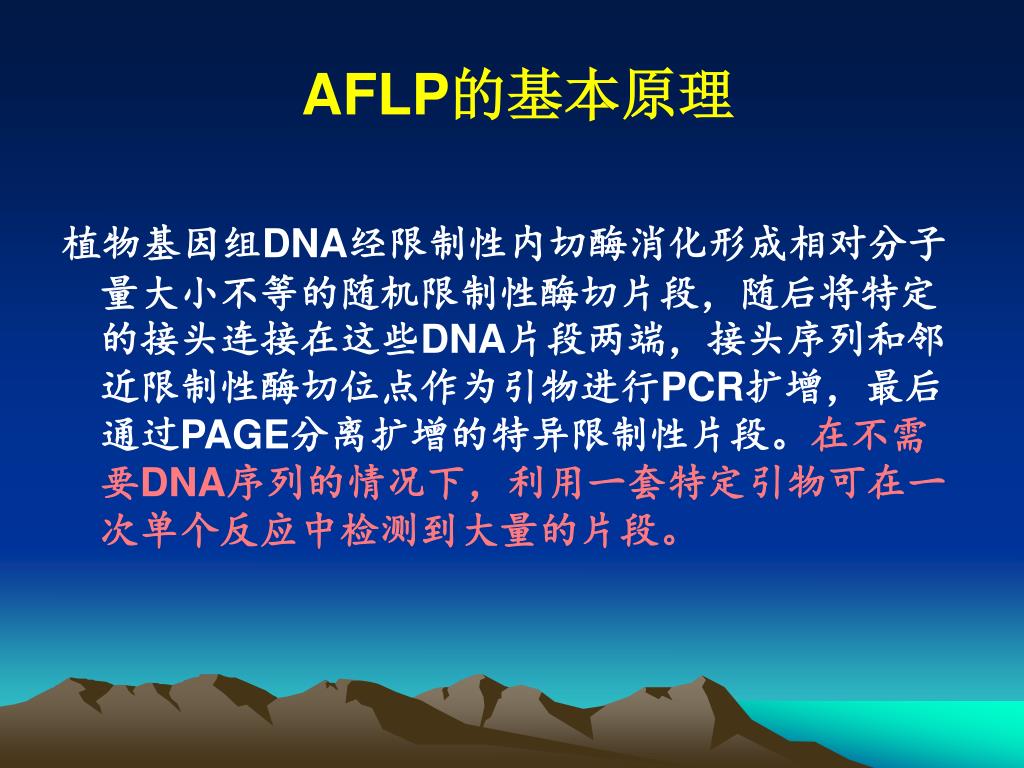 AFLP的基本原理

植物基因组DNA经限制性内切酶消化形成相对分子量大小不等的随机限制性酶切片段，随后将特定的接头连接在这些DNA片段两端，接头序列和邻近限制性酶切位点作为引物进行PCR扩增，最后通过PAGE分离扩增的特异限制性片段。在不需要DNA序列的情况下，利用一套特定引物可在一次单个反应中检测到大量的片段。